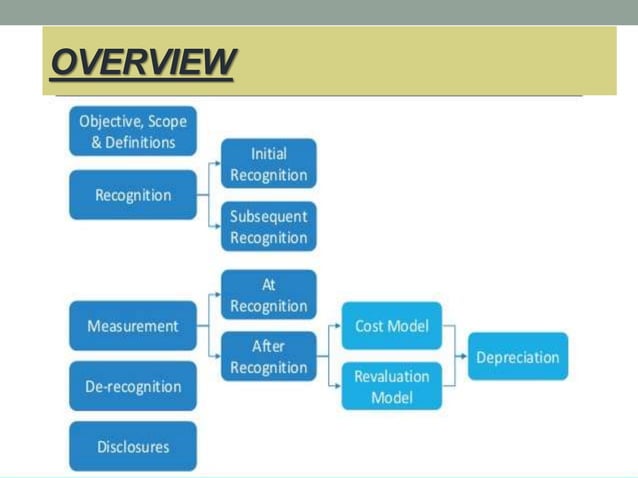 OVERVIEW

Objective, Scope & Definitions

Recognition

Initial Recognition

Subsequent Recognition

Measurement

At Recognition

After Recognition

Cost Model

Revaluation Model

Depreciation

De-recognition

Disclosures